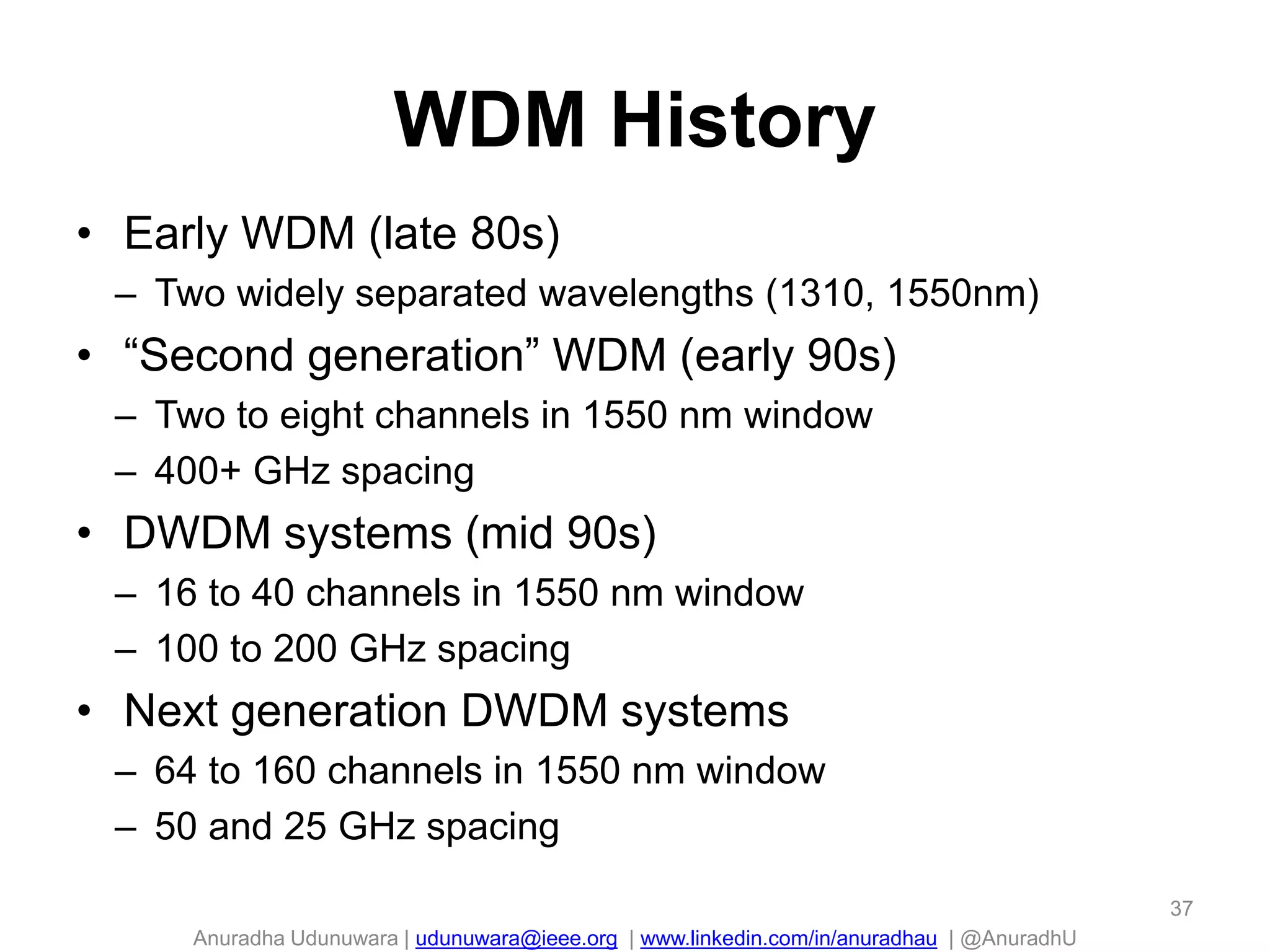 WDM History

• Early WDM (late 80s)
  – Two widely separated wavelengths (1310, 1550nm)
• “Second generation” WDM (early 90s)
  – Two to eight channels in 1550 nm window
  – 400+ GHz spacing
• DWDM systems (mid 90s)
  – 16 to 40 channels in 1550 nm window
  – 100 to 200 GHz spacing
• Next generation DWDM systems
  – 64 to 160 channels in 1550 nm window
  – 50 and 25 GHz spacing

37

Anuradha Udunuwara | udunuwara@ieee.org | www.linkedin.com/in/anuradhau | @AnuradhU